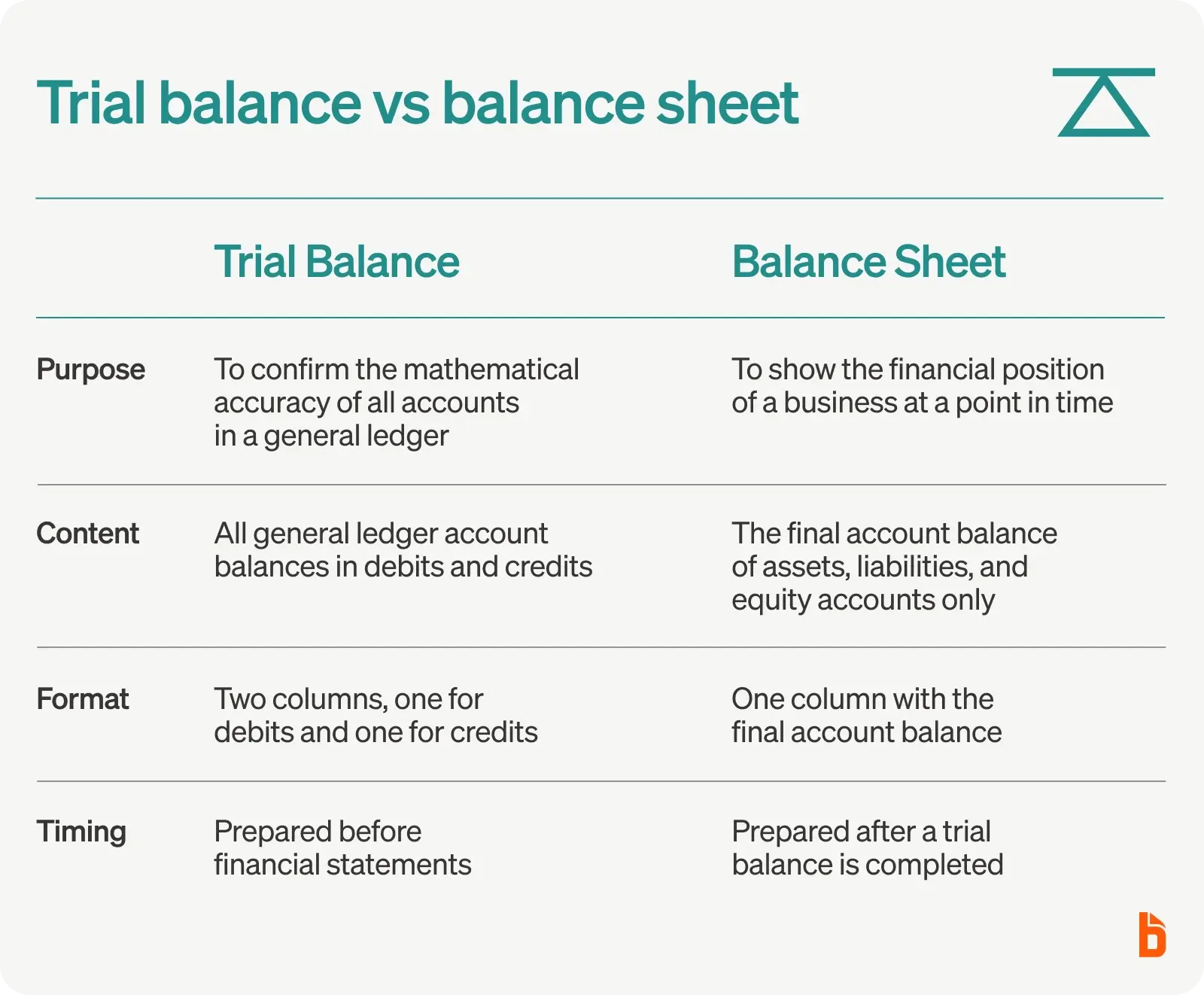 Trial balance vs balance sheet

| | Trial Balance | Balance Sheet |
|---|---|---|
| Purpose | To confirm the mathematical accuracy of all accounts in a general ledger | To show the financial position of a business at a point in time |
| Content | All general ledger account balances in debits and credits | The final account balance of assets, liabilities, and equity accounts only |
| Format | Two columns, one for debits and one for credits | One column with the final account balance |
| Timing | Prepared before financial statements | Prepared after a trial balance is completed |